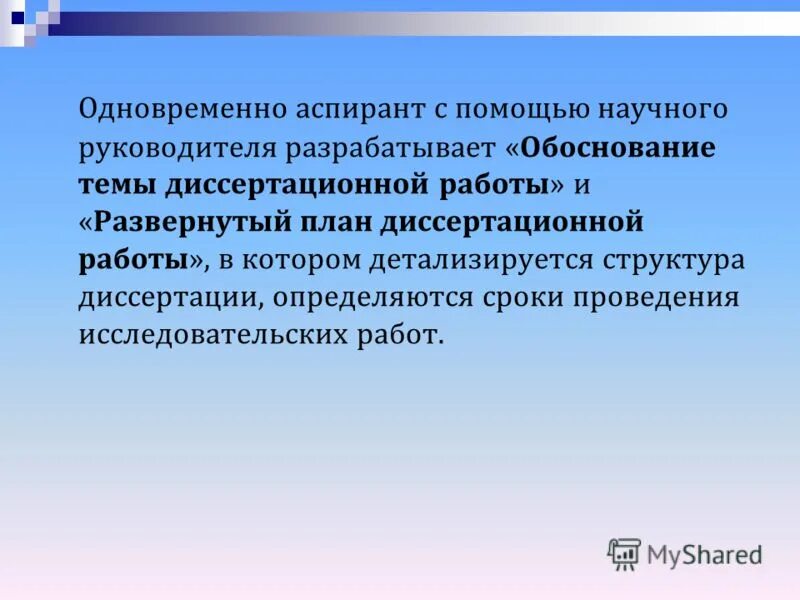 Одновременно аспирант с помощью научного руководителя разрабатывает «Обоснование темы диссертационной работы» и «Развернутый план диссертационной работы», в котором детализируется структура диссертации, определяются сроки проведения исследовательских работ.

MyShared